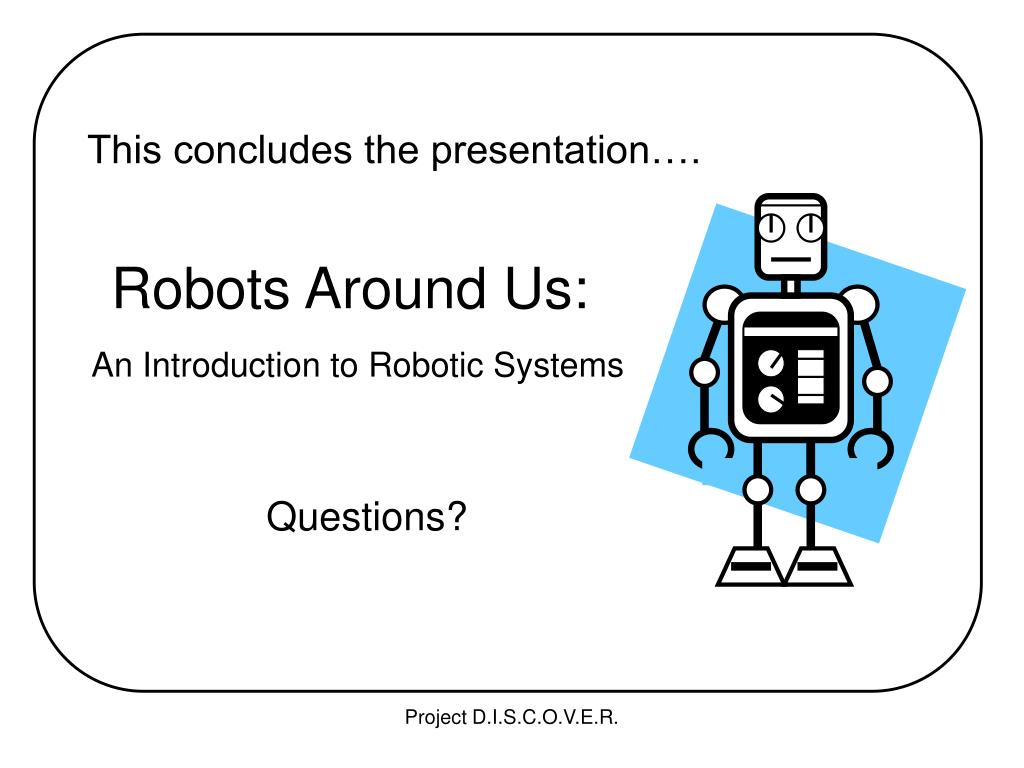 This concludes the presentation….

Robots Around Us:

An Introduction to Robotic Systems

Questions?

Project D.I.S.C.O.V.E.R.